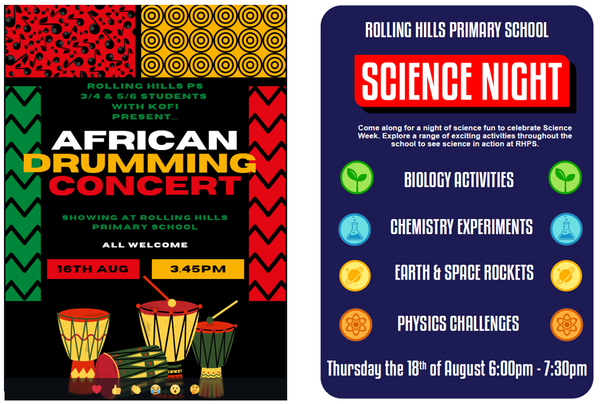 ROLLING HILLS PS
3/4 & 5/6 STUDENTS
WITH KOFI
PRESENT...

AFRICAN
DRUMMING
CONCERT

SHOWING AT ROLLING HILLS PRIMARY SCHOOL

ALL WELCOME

16TH AUG

3.45PM

ROLLING HILLS PRIMARY SCHOOL

SCIENCE NIGHT

Come along for a night of science fun to celebrate Science Week. Explore a range of exciting activities throughout the school to see science in action at RHPS.

BIOLOGY ACTIVITIES

CHEMISTRY EXPERIMENTS

EARTH & SPACE ROCKETS

PHYSICS CHALLENGES

Thursday the 18$^{th}$ of August 6:00pm - 7:30pm